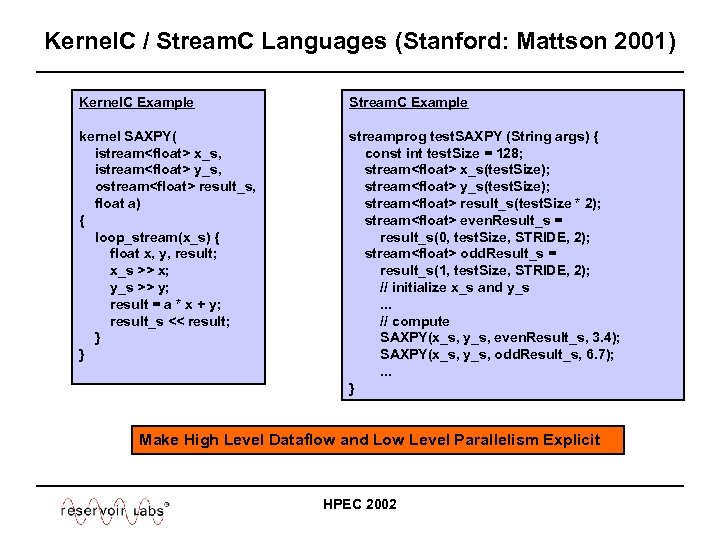 KernelC / StreamC Languages (Stanford: Mattson 2001)

KernelC Example

kernel SAXPY(
istream<float> x_s,
istream<float> y_s,
ostream<float> result_s,
float a)
{
loop_stream(x_s) {
float x, y, result;
x_s >> x;
y_s >> y;
result = a * x + y;
result_s << result;
}
}

StreamC Example

streamprog testSAXPY (String args) {
const int testSize = 128;
stream<float> x_s(testSize);
stream<float> y_s(testSize);
stream<float> result_s(testSize * 2);
stream<float> evenResult_s =
result_s(0, testSize, STRIDE, 2);
stream<float> oddResult_s =
result_s(1, testSize, STRIDE, 2);
// initialize x_s and y_s
...
// compute
SAXPY(x_s, y_s, evenResult_s, 3.4);
SAXPY(x_s, y_s, oddResult_s, 6.7);
...
}

Make High Level Dataflow and Low Level Parallelism Explicit

reservoir labs®

HPEC 2002